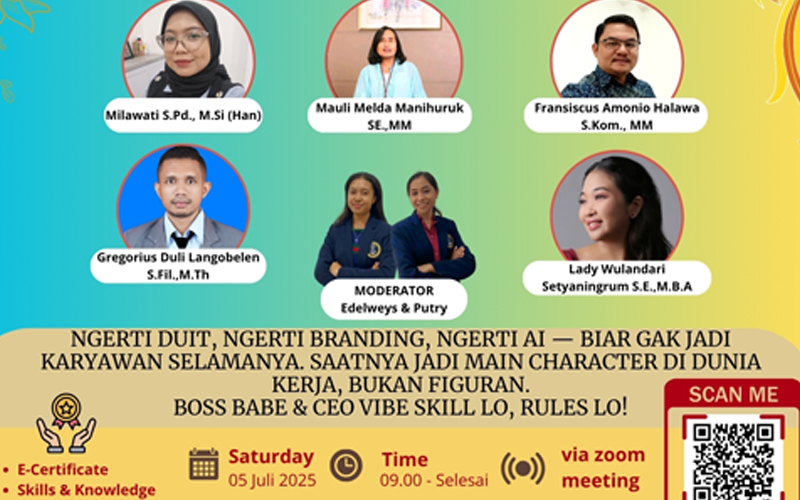 Milawati S.Pd., M.Si (Han)

Mauli Melda Manihuruk SE.,MM

Fransiscus Amonio Halawa S.Kom., MM

Gregorius Duli Langobelen S.Fil.,M.Th

MODERATOR Edelweys & Putry

Lady Wulandari Setyaningrum S.E.,M.B.A

NGERTI DUIT, NGERTI BRANDING, NGERTI AI — BIAR GAK JADI KARYAWAN SELAMANYA. SAATNYA JADI MAIN CHARACTER DI DUNIA KERJA, BUKAN FIGURAN. BOSS BABE & CEO VIBE SKILL LO, RULES LO!

SCAN ME

• E-Certificate
• Skills & Knowledge

Saturday
05 Juli 2025

Time
09.00 - Selesai

via zoom meeting